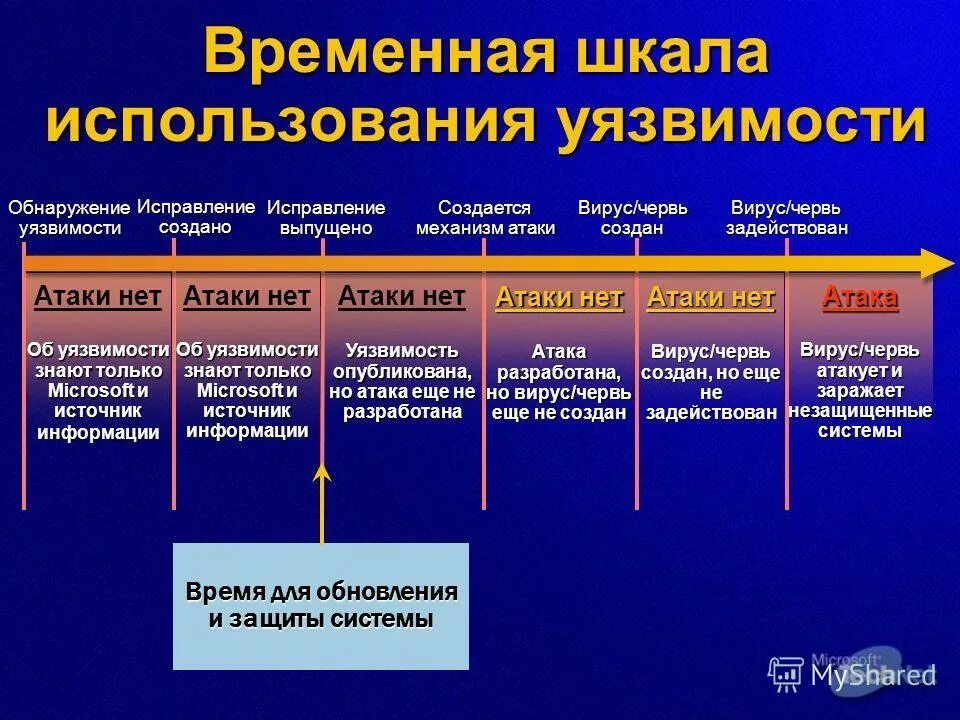 Временная шкала использования уязвимости

Обнаружение уязвимости

Исправление создано

Исправление выпущено

Создается механизм атаки

Вирус/червь создан

Вирус/червь задействован

Атаки нет

Об уязвимости знают только Microsoft и источник информации

Атаки нет

Об уязвимости знают только Microsoft и источник информации

Атаки нет

Уязвимость опубликована, но атака еще не разработана

Атаки нет

Атака разработана, но вирус/червь еще не создан

Атаки нет

Вирус/червь создан, но еще не задействован

Атака

Вирус/червь атакует и заражает незащищенные системы

Время для обновления и защиты системы

Microsoft MyShared